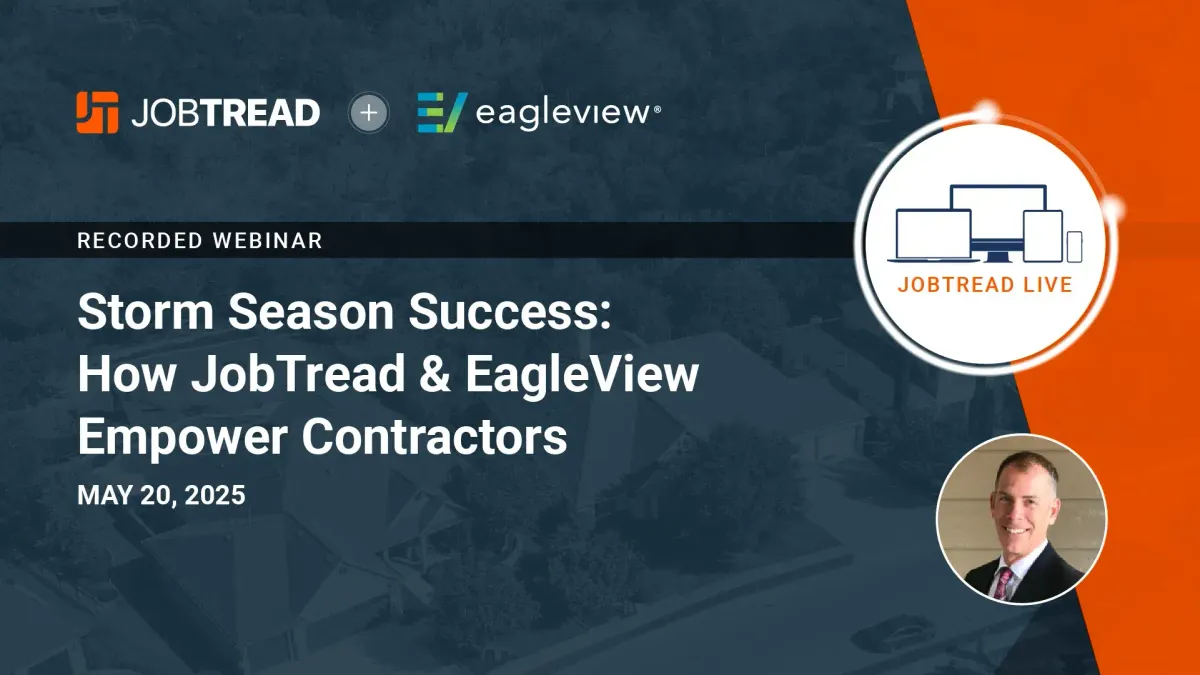 JOBTREAD + eagleview®

RECORDED WEBINAR

Storm Season Success: How JobTread & EagleView Empower Contractors

MAY 20, 2025

JOBTREAD LIVE